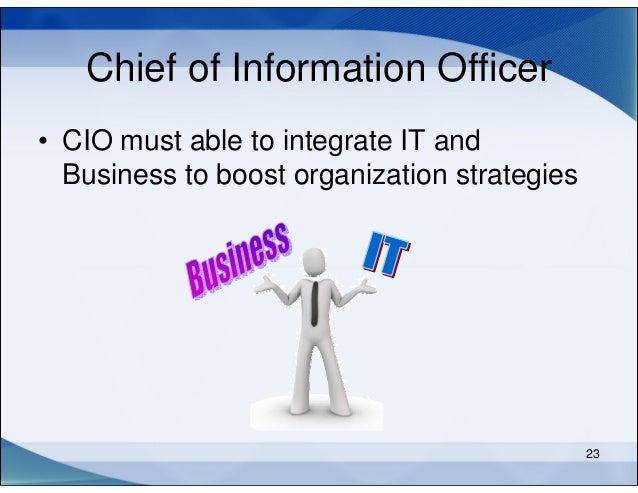 Chief of Information Officer

• CIO must able to integrate IT and Business to boost organization strategies

Business

IT

23